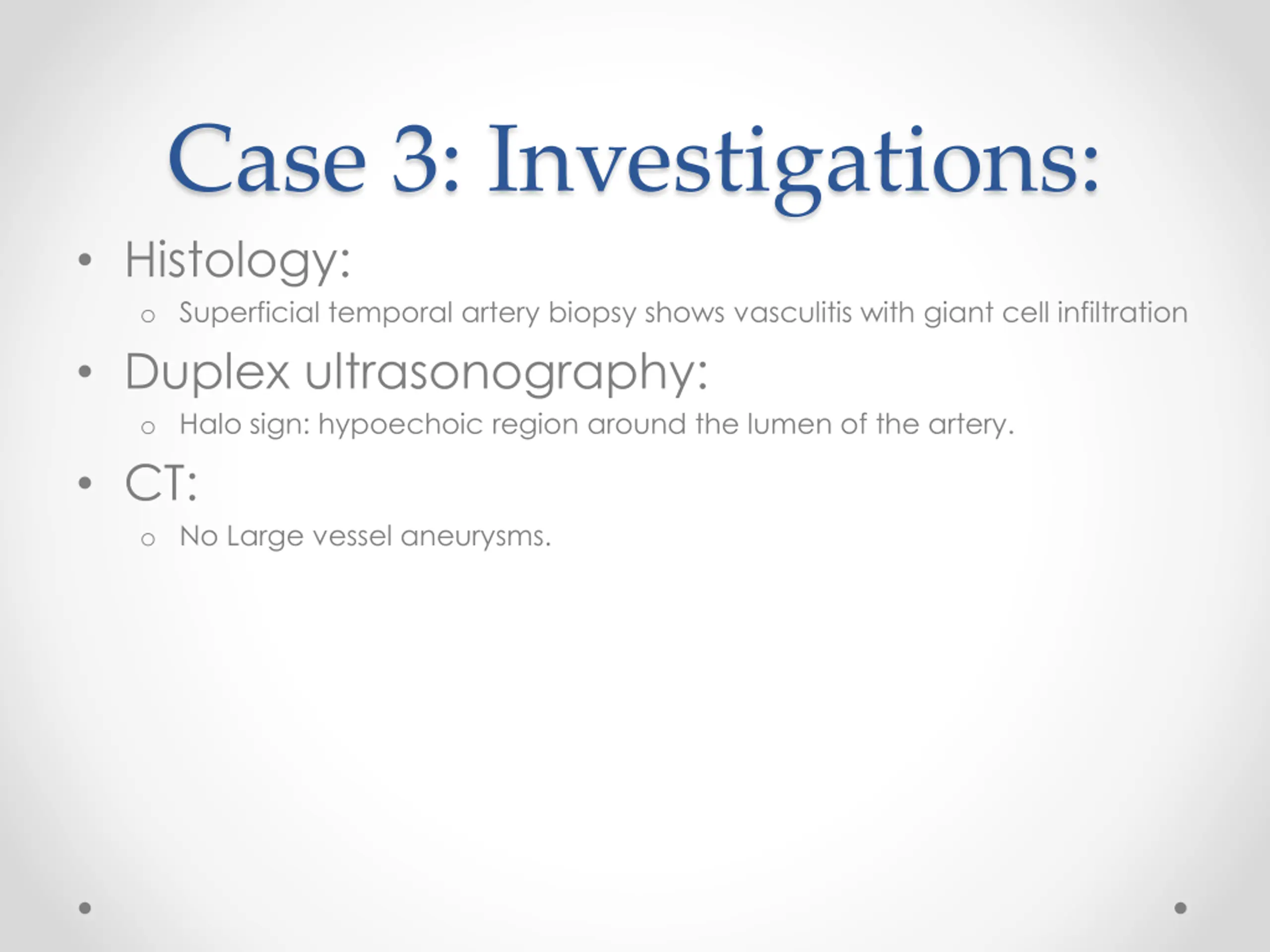 Case 3: Investigations:

• Histology:
  o Superficial temporal artery biopsy shows vasculitis with giant cell infiltration
• Duplex ultrasonography:
  o Halo sign: hypoechoic region around the lumen of the artery.
• CT:
  o No Large vessel aneurysms.